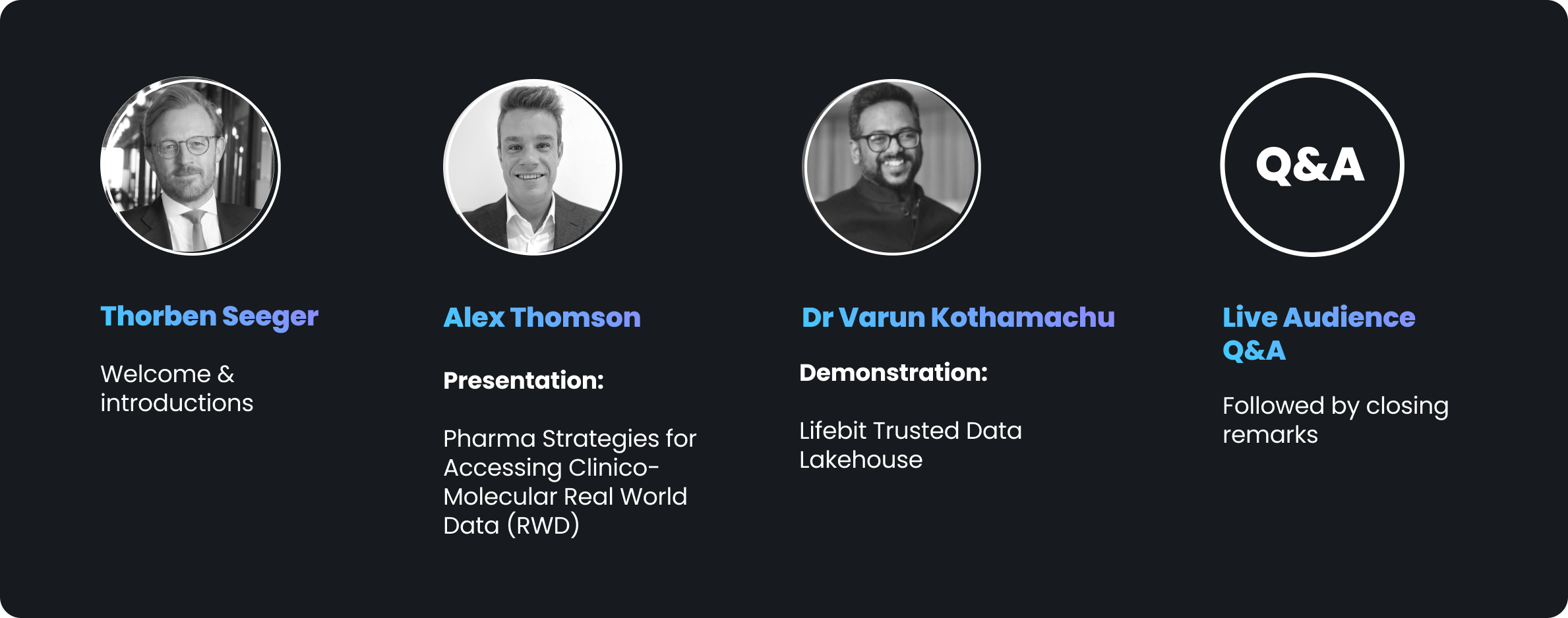 Thorben Seeger

Welcome & introductions

Alex Thomson

Presentation:

Pharma Strategies for Accessing Clinico-Molecular Real World Data (RWD)

Dr Varun Kothamachu

Demonstration:

Lifebit Trusted Data Lakehouse

Q&A

Live Audience Q&A

Followed by closing remarks